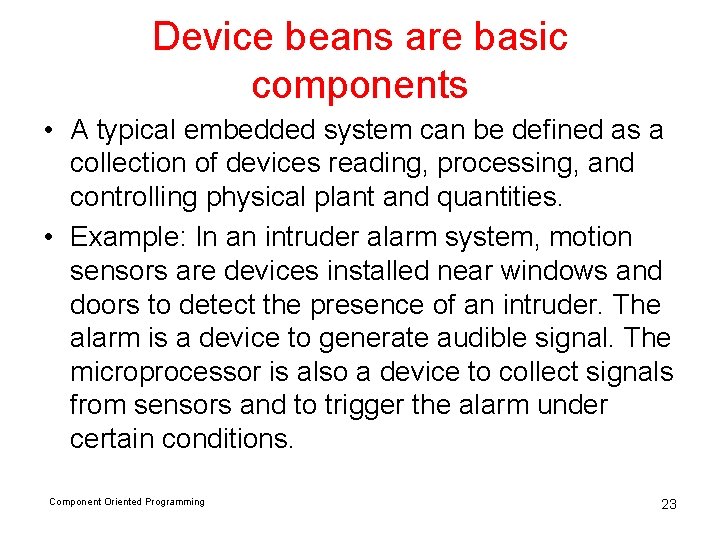 Device beans are basic components

• A typical embedded system can be defined as a collection of devices reading, processing, and controlling physical plant and quantities.

• Example: In an intruder alarm system, motion sensors are devices installed near windows and doors to detect the presence of an intruder. The alarm is a device to generate audible signal. The microprocessor is also a device to collect signals from sensors and to trigger the alarm under certain conditions.

Component Oriented Programming

23